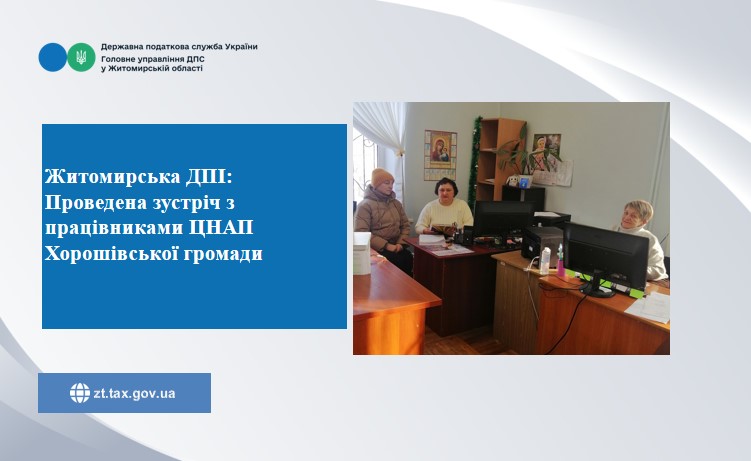 Державна податкова служба України
Головне управління ДПС
у Житомирській області

Житомирська ДПІ: Проведена зустріч з працівниками ЦНАП Хорошівської громади

zt.tax.gov.ua